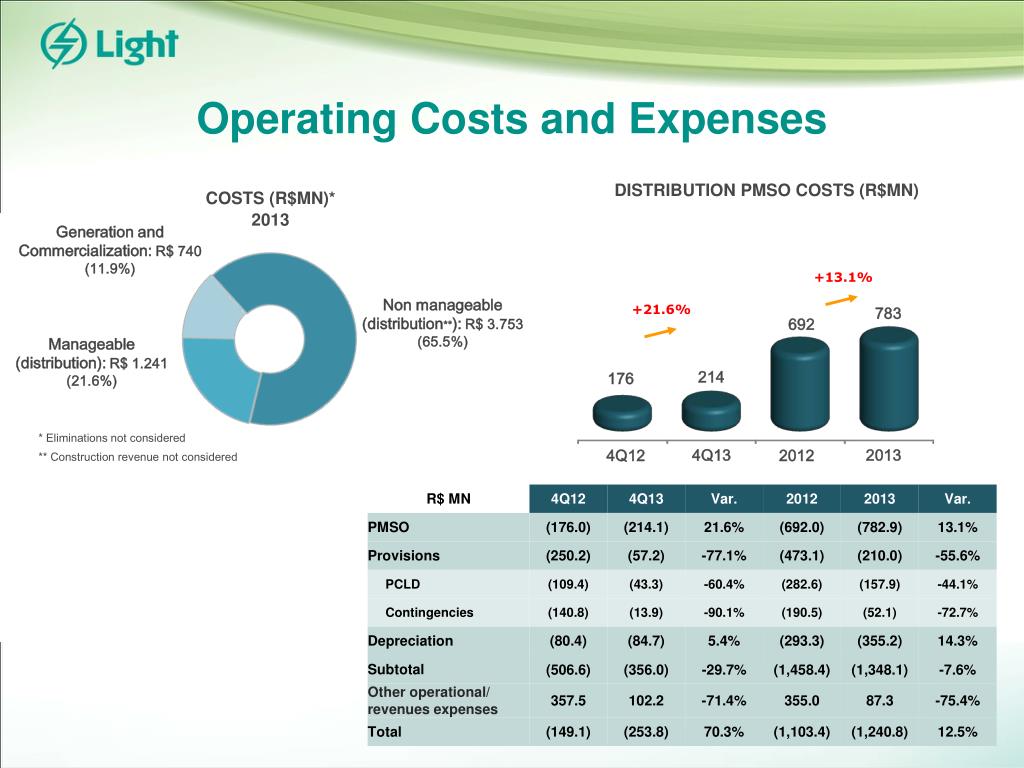 Light

Operating Costs and Expenses

COSTS (R$MN)*
2013

Generation and Commercialization: R$ 740 (11.9%)

Manageable (distribution): R$ 1.241 (21.6%)

Non manageable (distribution**): R$ 3.753 (65.5%)

* Eliminations not considered
** Construction revenue not considered

DISTRIBUTION PMSO COSTS (R$MN)

+21.6%
+13.1%

176
214
692
783

4Q12
4Q13
2012
2013

| R$ MN | 4Q12 | 4Q13 | Var. | 2012 | 2013 | Var. |
|---|---|---|---|---|---|---|
| PMSO | (176.0) | (214.1) | 21.6% | (692.0) | (782.9) | 13.1% |
| Provisions | (250.2) | (57.2) | -77.1% | (473.1) | (210.0) | -55.6% |
| PCLD | (109.4) | (43.3) | -60.4% | (282.6) | (157.9) | -44.1% |
| Contingencies | (140.8) | (13.9) | -90.1% | (190.5) | (52.1) | -72.7% |
| Depreciation | (80.4) | (84.7) | 5.4% | (293.3) | (355.2) | 14.3% |
| Subtotal | (506.6) | (356.0) | -29.7% | (1,458.4) | (1,348.1) | -7.6% |
| Other operational/ revenues expenses | 357.5 | 102.2 | -71.4% | 355.0 | 87.3 | -75.4% |
| Total | (149.1) | (253.8) | 70.3% | (1,103.4) | (1,240.8) | 12.5% |